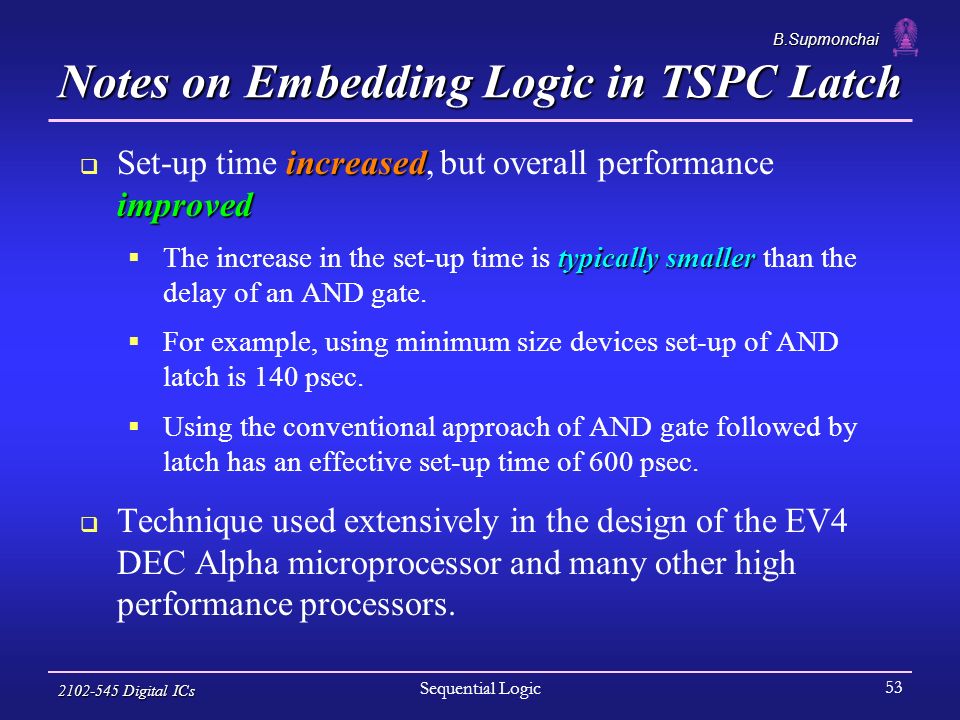 B.Supmonchai

Notes on Embedding Logic in TSPC Latch

Set-up time increased, but overall performance improved

The increase in the set-up time is typically smaller than the delay of an AND gate.

For example, using minimum size devices set-up of AND latch is 140 psec.

Using the conventional approach of AND gate followed by latch has an effective set-up time of 600 psec.

Technique used extensively in the design of the EV4 DEC Alpha microprocessor and many other high performance processors.

2102-545 Digital ICs

Sequential Logic

53